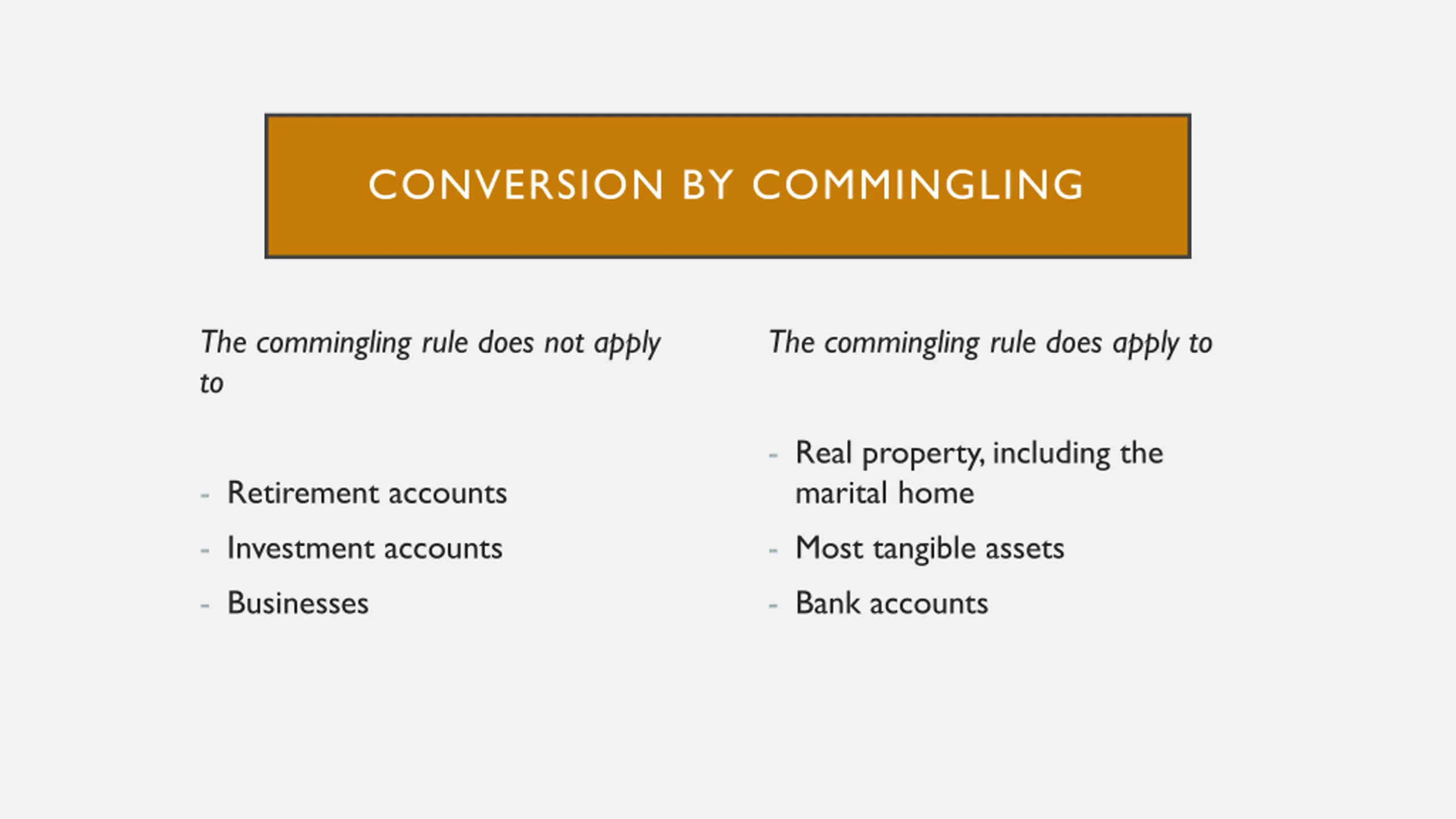 CONVERSION BY COMMINGLING

The commingling rule does not apply to

- Retirement accounts
- Investment accounts
- Businesses

The commingling rule does apply to

- Real property, including the marital home
- Most tangible assets
- Bank accounts